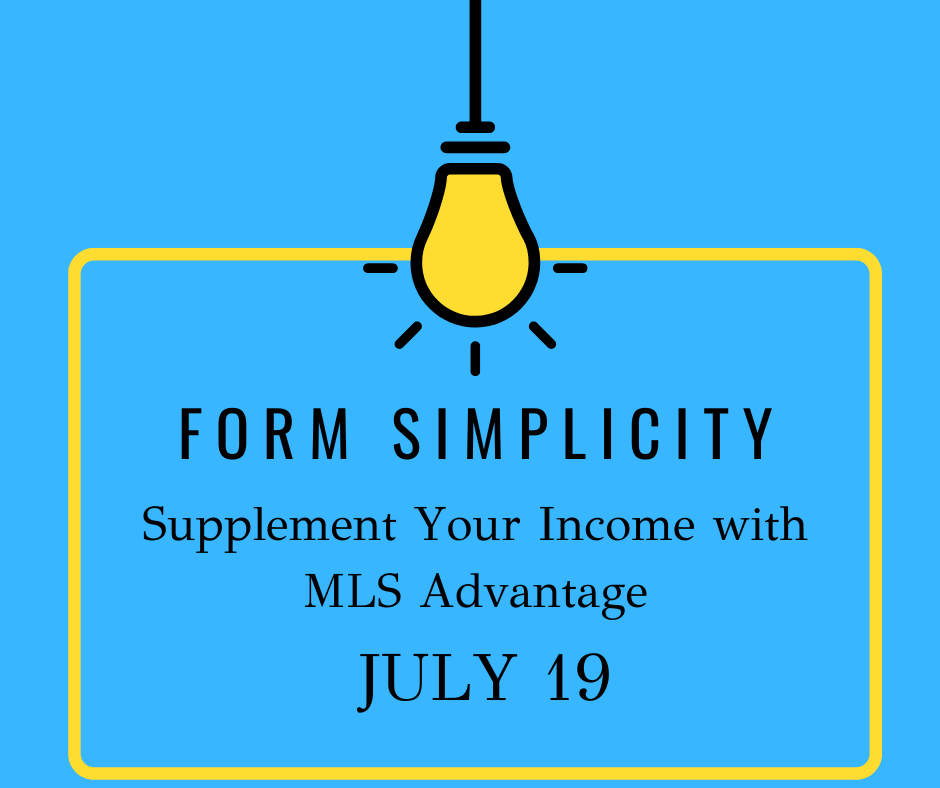 FORM SIMPLICITY

Supplement Your Income with MLS Advantage

JULY 19